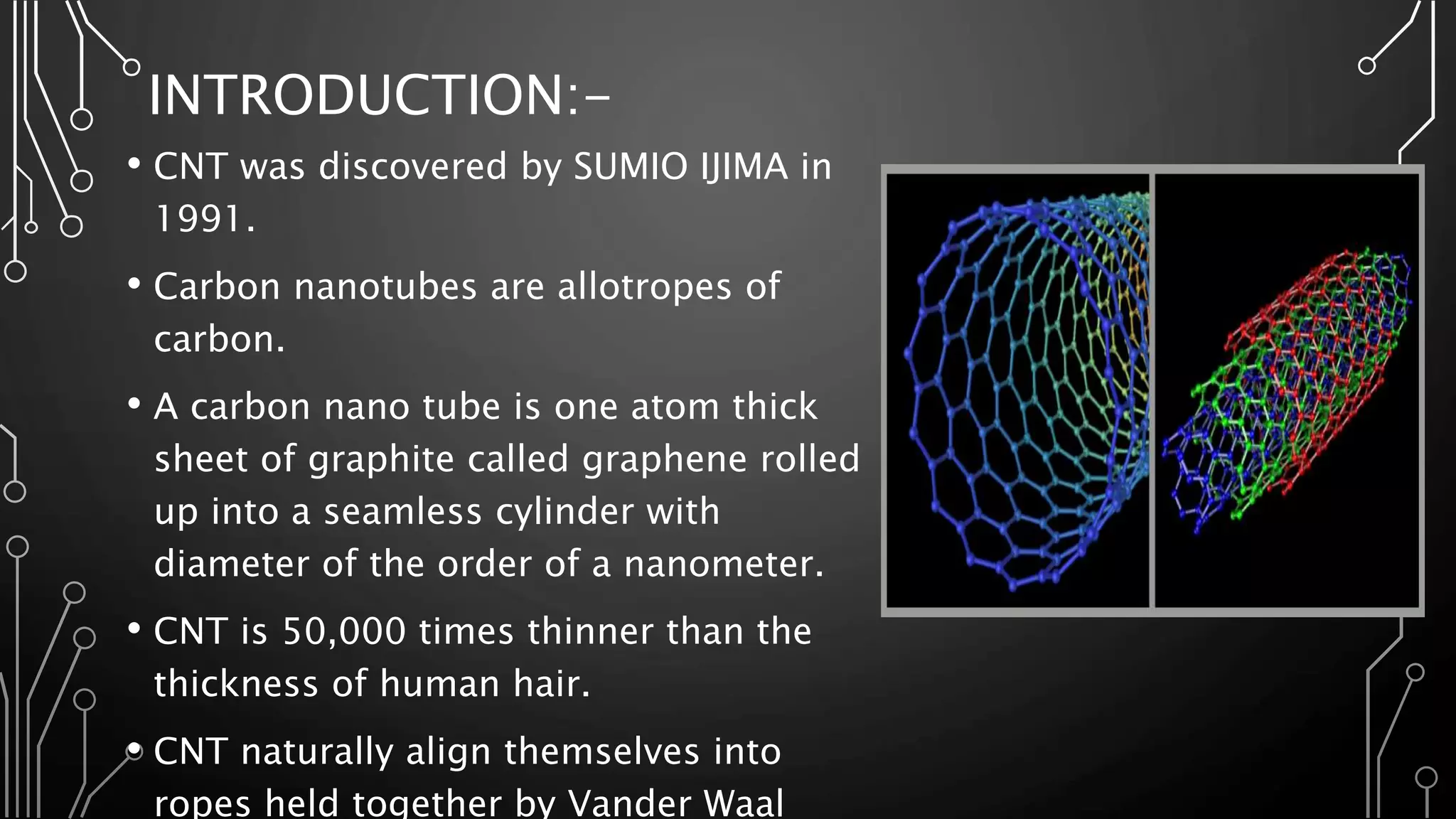 INTRODUCTION:-

• CNT was discovered by SUMIO IJIMA in 1991.

• Carbon nanotubes are allotropes of carbon.

• A carbon nano tube is one atom thick sheet of graphite called graphene rolled up into a seamless cylinder with diameter of the order of a nanometer.

• CNT is 50,000 times thinner than the thickness of human hair.

• CNT naturally align themselves into ropes held together by Vander Waal